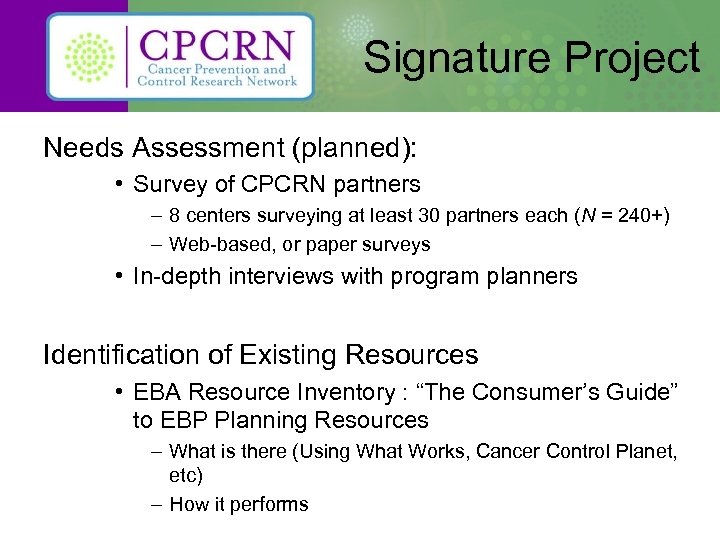 CPCRN
Cancer Prevention and Control Research Network

Signature Project

Needs Assessment (planned):

• Survey of CPCRN partners
– 8 centers surveying at least 30 partners each ($N$ = 240+)
– Web-based, or paper surveys
• In-depth interviews with program planners

Identification of Existing Resources

• EBA Resource Inventory : “The Consumer’s Guide” to EBP Planning Resources
– What is there (Using What Works, Cancer Control Planet, etc)
– How it performs